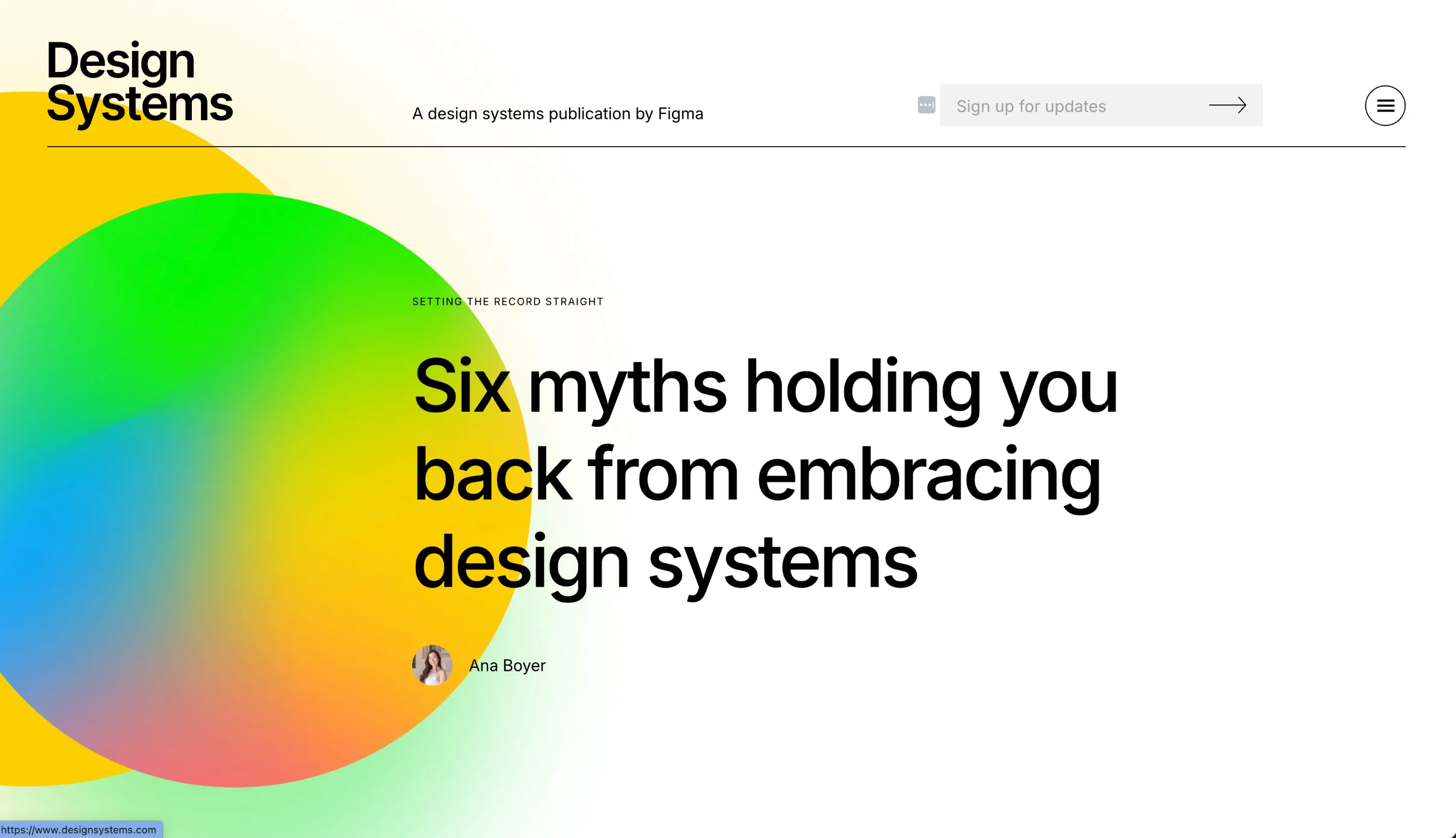 Design Systems

A design systems publication by Figma

Sign up for updates

SETTING THE RECORD STRAIGHT

Six myths holding you back from embracing design systems

Ana Boyer

https://www.designsystems.com